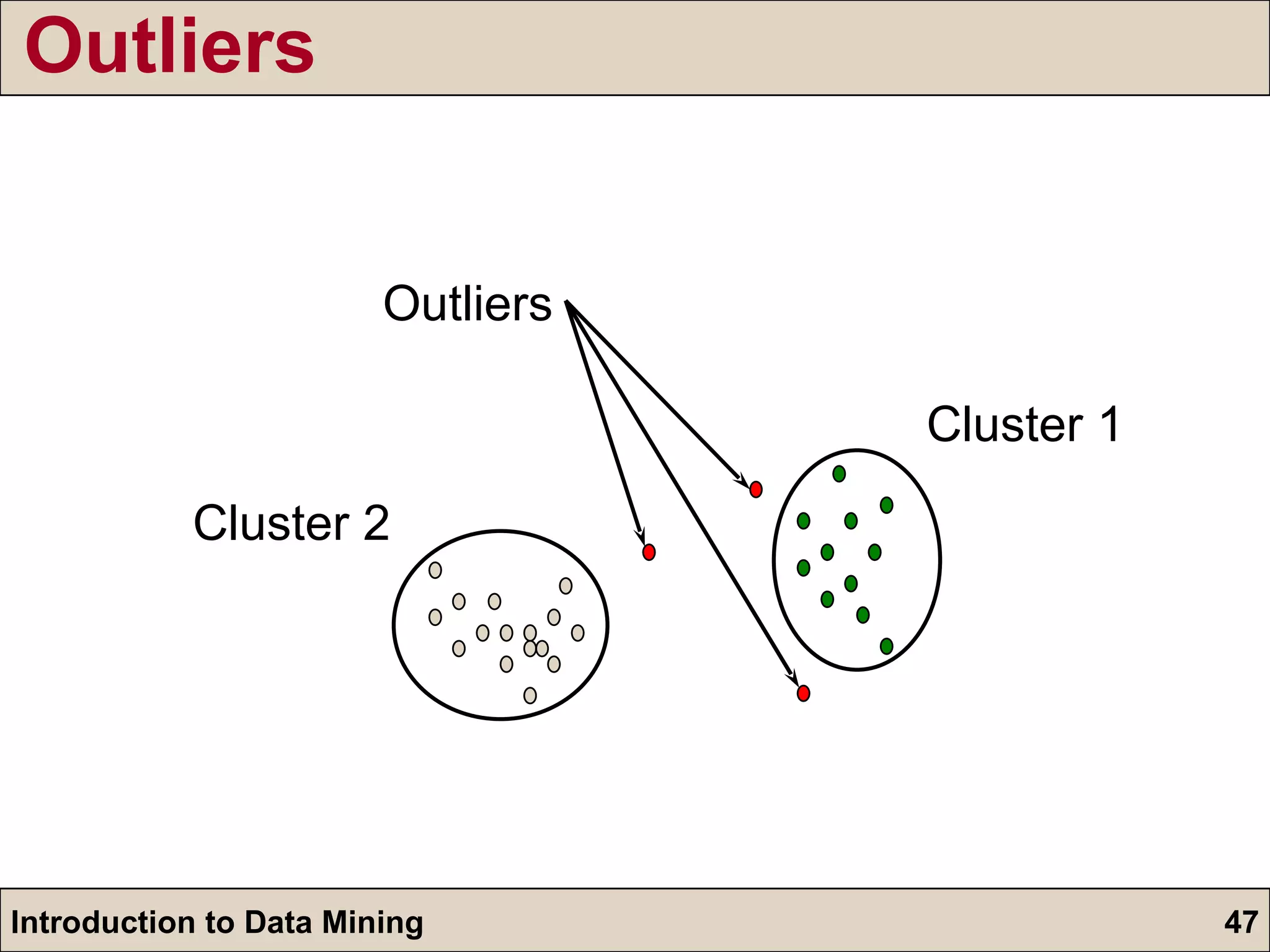 Outliers

Outliers

Cluster 1

Cluster 2

Introduction to Data Mining

47